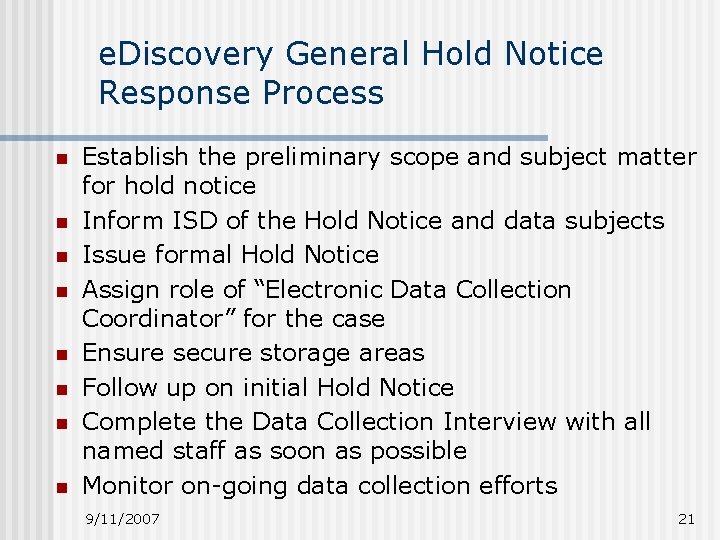 eDiscovery General Hold Notice Response Process

- Establish the preliminary scope and subject matter for hold notice
- Inform ISD of the Hold Notice and data subjects
- Issue formal Hold Notice
- Assign role of “Electronic Data Collection Coordinator” for the case
- Ensure secure storage areas
- Follow up on initial Hold Notice
- Complete the Data Collection Interview with all named staff as soon as possible
- Monitor on-going data collection efforts

9/11/2007

21